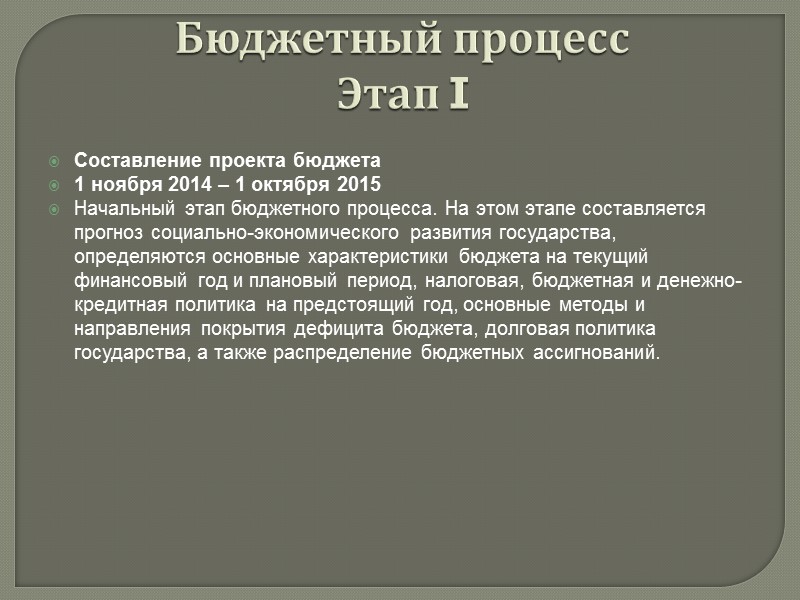 Бюджетный процесс
Этап I

Составление проекта бюджета

1 ноября 2014 – 1 октября 2015

Начальный этап бюджетного процесса. На этом этапе составляется прогноз социально-экономического развития государства, определяются основные характеристики бюджета на текущий финансовый год и плановый период, налоговая, бюджетная и денежно-кредитная политика на предстоящий год, основные методы и направления покрытия дефицита бюджета, долговая политика государства, а также распределение бюджетных ассигнований.